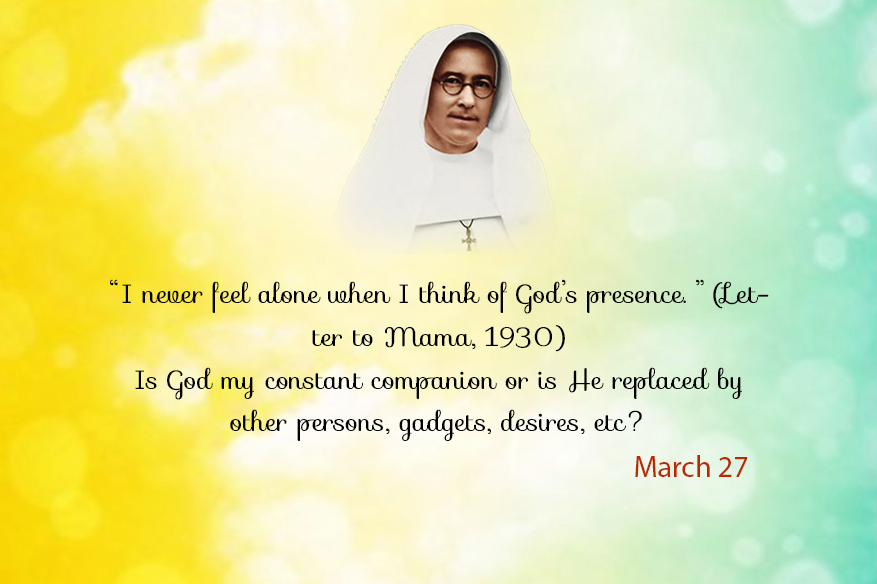 “I never feel alone when I think of God’s presence. ” (Letter to Mama, 1930)
Is God my constant companion or is He replaced by other persons, gadgets, desires, etc?

March 27